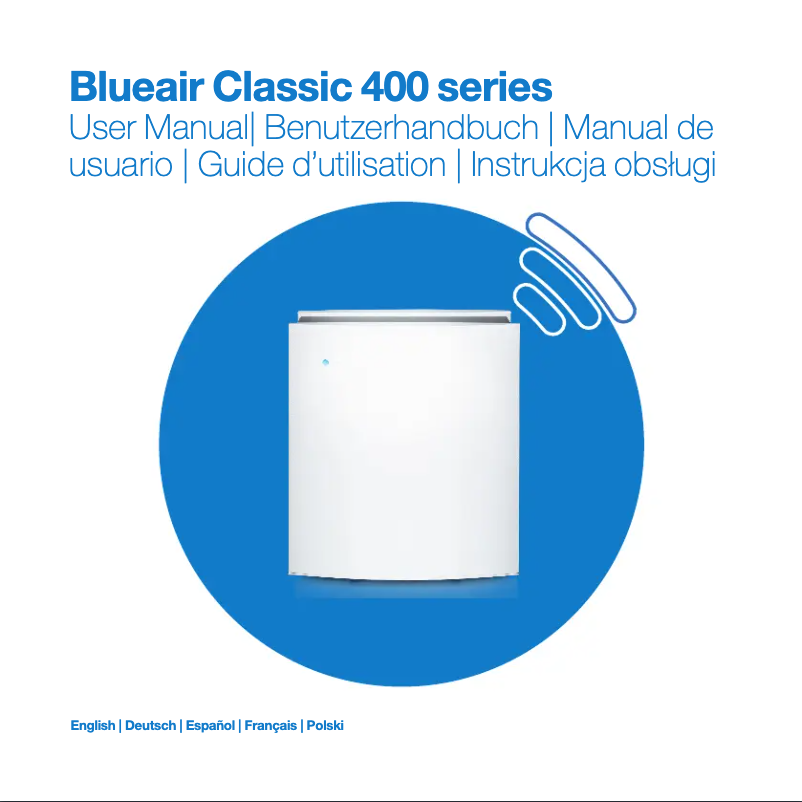 Blueair Classic 400 series
User Manual| Benutzerhandbuch | Manual de usuario | Guide d'utilisation | Instrukcja obsługi

English | Deutsch | Español | Français | Polski